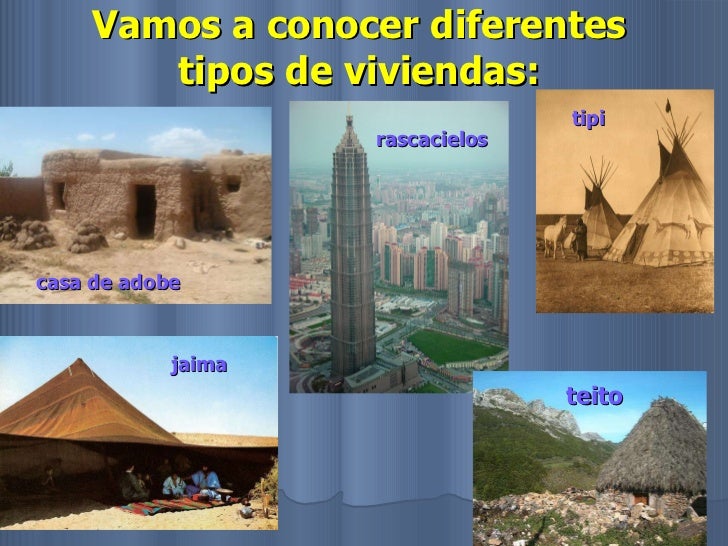 Vamos a conocer diferentes tipos de viviendas:

casa de adobe

rascacielos

tipi

jaima

teito